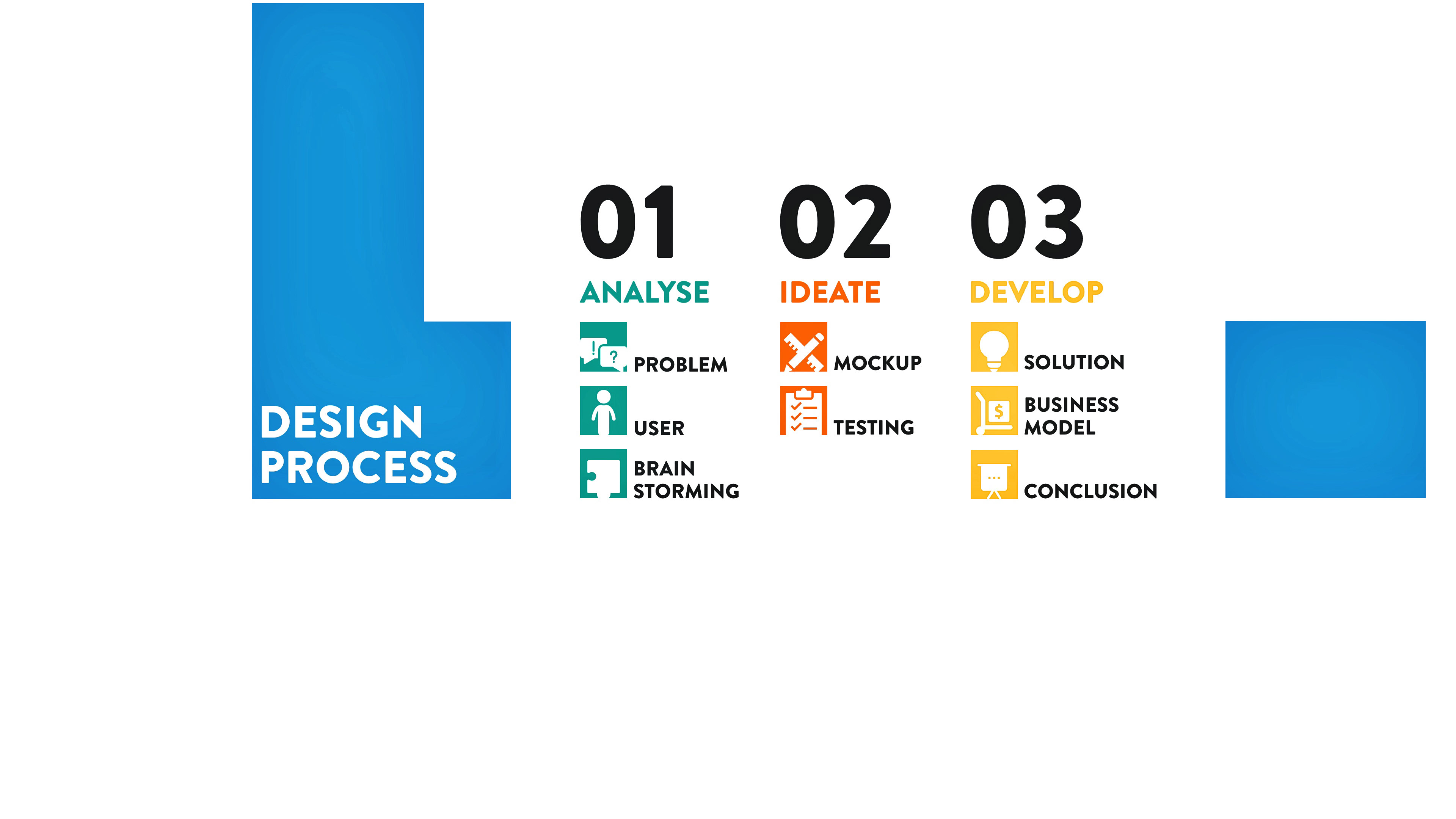 DESIGN PROCESS

01
ANALYSE
PROBLEM
USER
BRAIN STORMING

02
IDEATE
MOCKUP
TESTING

03
DEVELOP
SOLUTION
BUSINESS MODEL
CONCLUSION